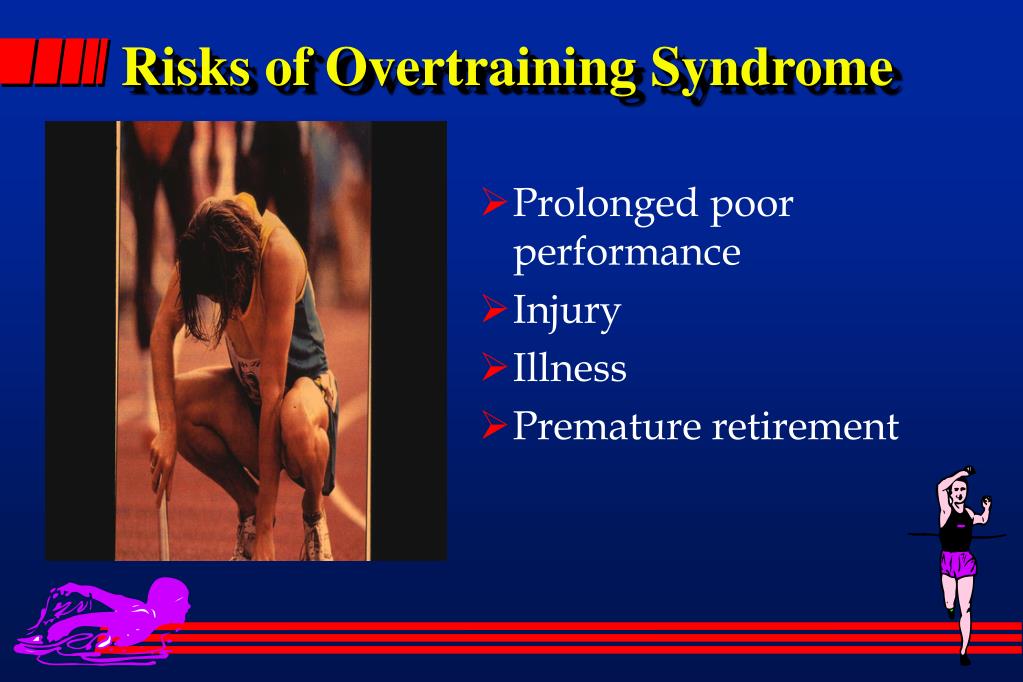 Risks of Overtraining Syndrome

➢ Prolonged poor performance
➢ Injury
➢ Illness
➢ Premature retirement